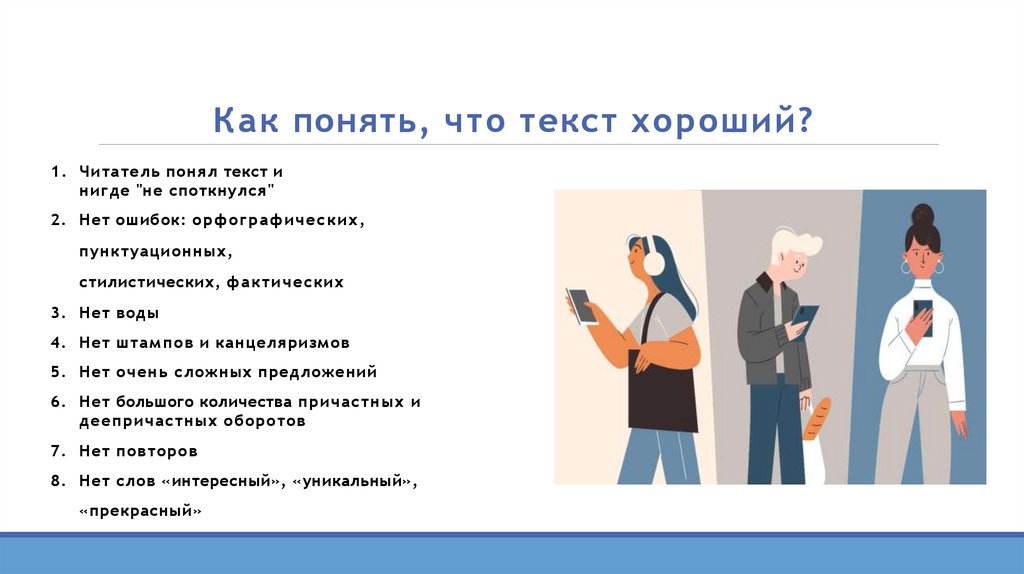 Как понять, что текст хороший?

1. Читатель понял текст и нигде "не споткнулся"
2. Нет ошибок: орфографических,
пунктуационных,
стилистических, фактических
3. Нет воды
4. Нет штампов и канцеляризмов
5. Нет очень сложных предложений
6. Нет большого количества причастных и деепричастных оборотов
7. Нет повторов
8. Нет слов «интересный», «уникальный»,
«прекрасный»